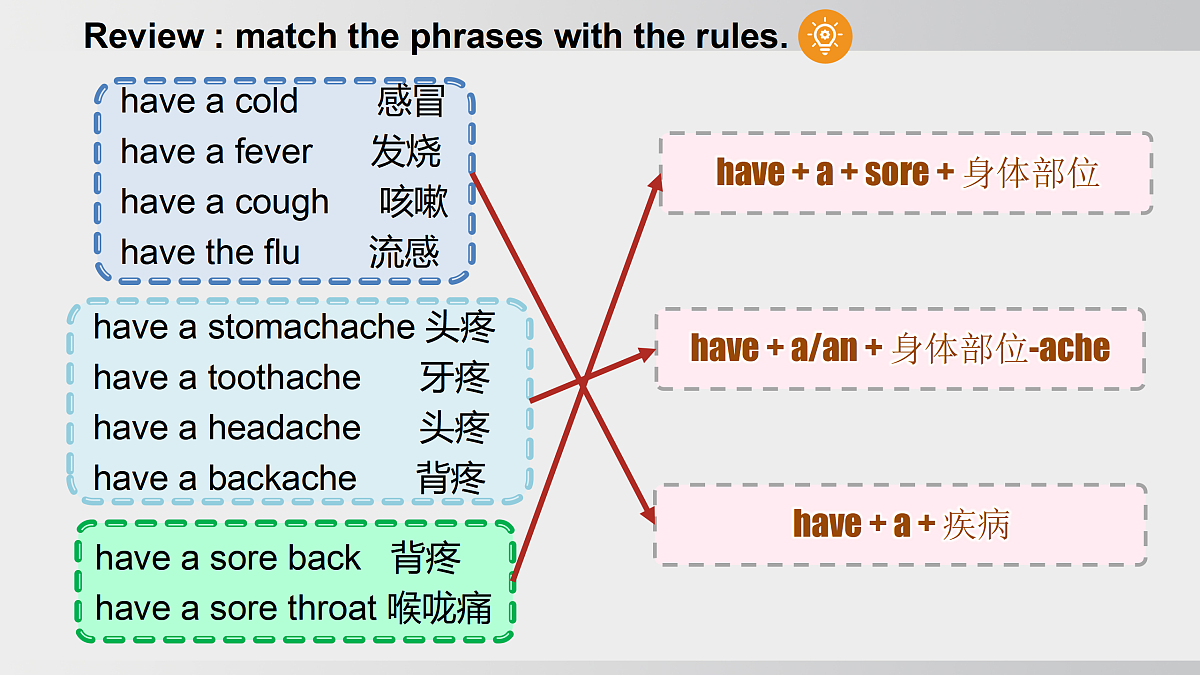 Review : match the phrases with the rules.

have a cold 感冒
have a fever 发烧
have a cough 咳嗽
have the flu 流感

have a stomachache 头疼
have a toothache 牙疼
have a headache 头疼
have a backache 背疼

have a sore back 背疼
have a sore throat 喉咙痛

have + a + sore + 身体部位

have + a/an + 身体部位-ache

have + a + 疾病